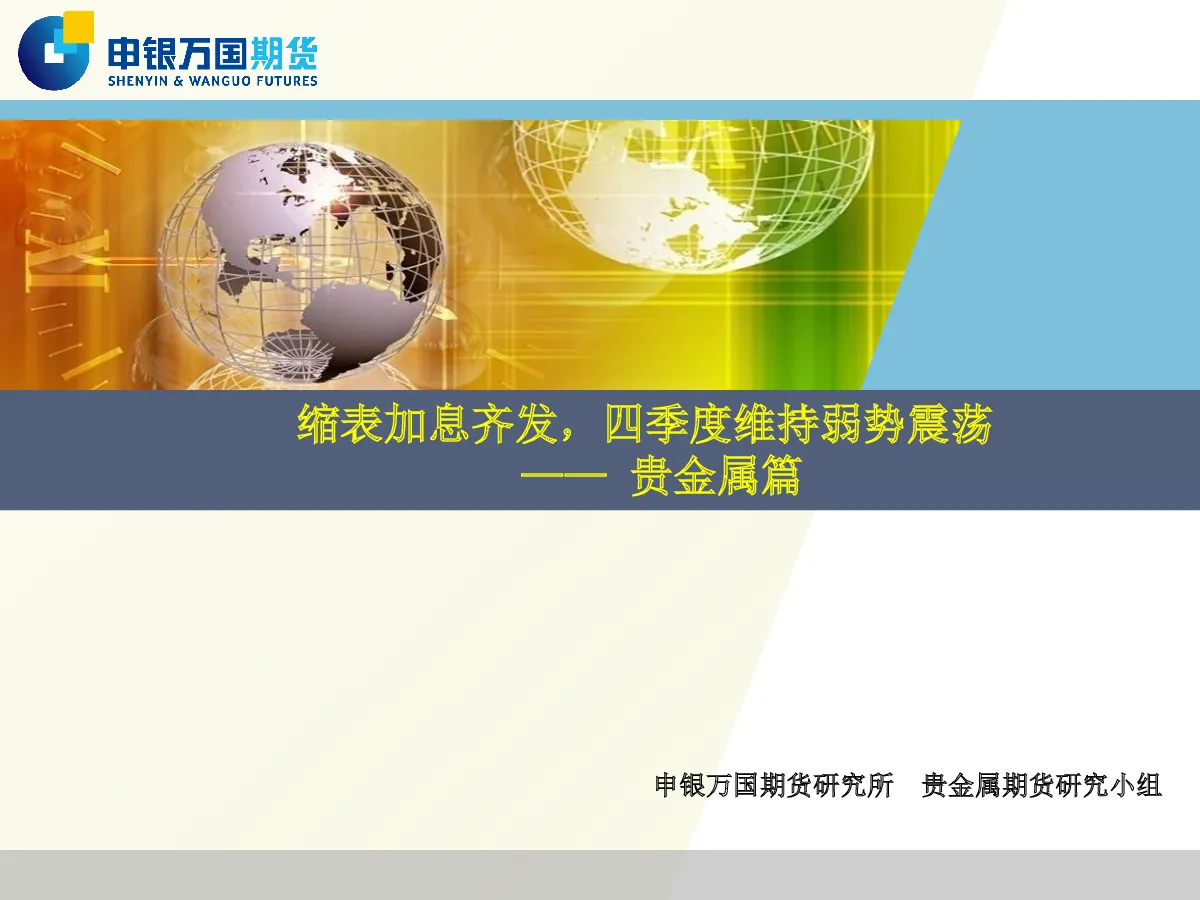 申银万国期货
SHENYIN & WANGUO FUTURES

缩表加息齐发，四季度维持弱势震荡
—— 贵金属篇

申银万国期货研究所　贵金属期货研究小组